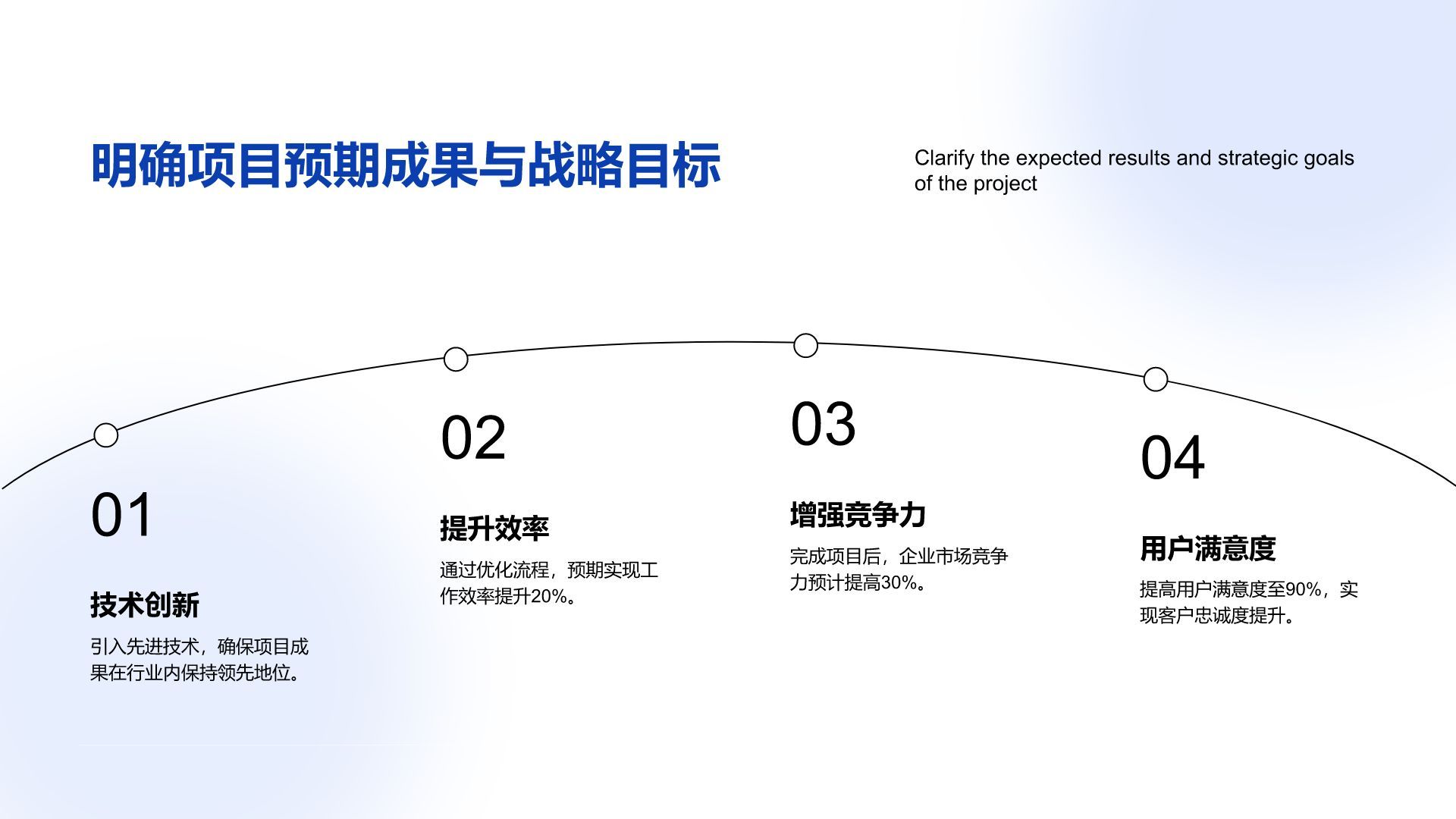 明确项目预期成果与战略目标

Clarify the expected results and strategic goals of the project

01

技术创新

引入先进技术，确保项目成果在行业内保持领先地位。

02

提升效率

通过优化流程，预期实现工作效率提升20%。

03

增强竞争力

完成项目后，企业市场竞争力预计提高30%。

04

用户满意度

提高用户满意度至90%，实现客户忠诚度提升。